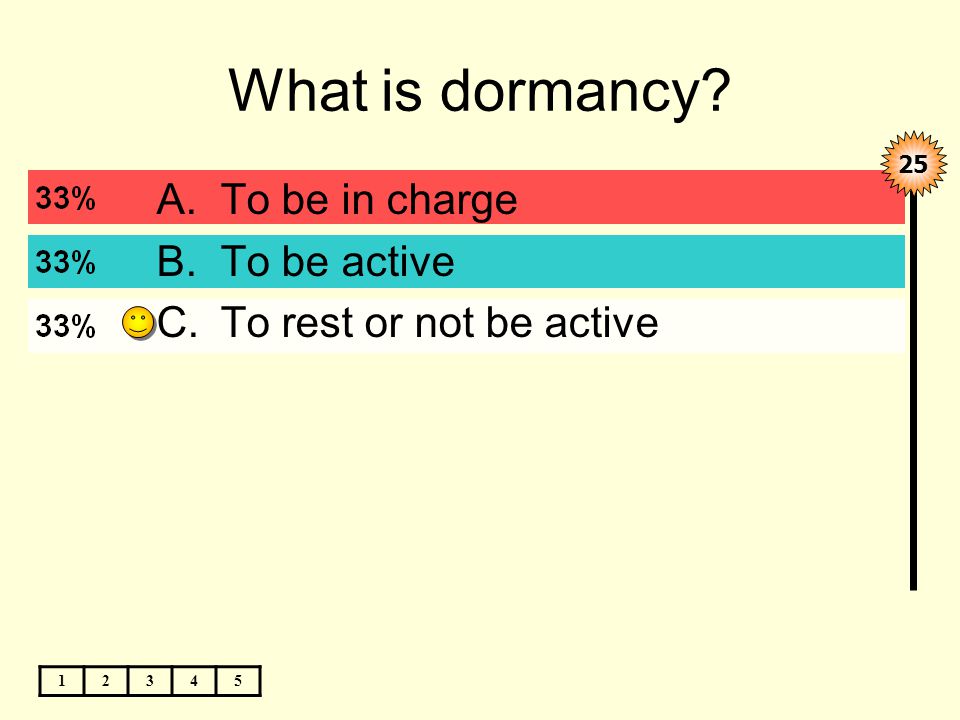 What is dormancy?

25

33% A. To be in charge

33% B. To be active

33% C. To rest or not be active

| 1 | 2 | 3 | 4 | 5 |
|---|---|---|---|---|